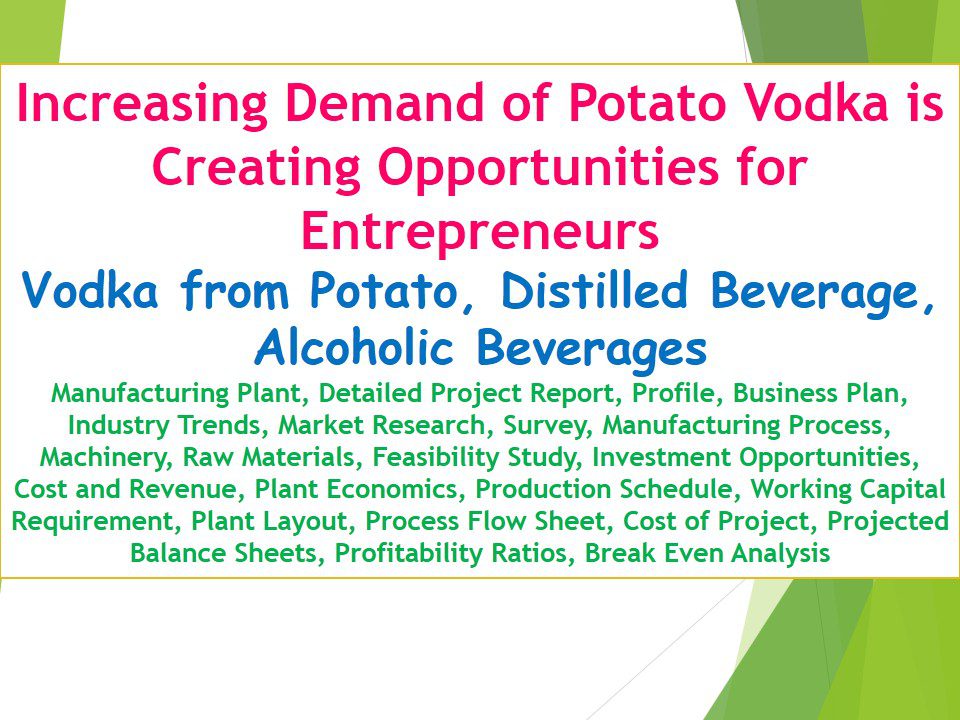 Increasing Demand of Potato Vodka is Creating Opportunities for Entrepreneurs

Vodka from Potato, Distilled Beverage, Alcoholic Beverages

Manufacturing Plant, Detailed Project Report, Profile, Business Plan, Industry Trends, Market Research, Survey, Manufacturing Process, Machinery, Raw Materials, Feasibility Study, Investment Opportunities, Cost and Revenue, Plant Economics, Production Schedule, Working Capital Requirement, Plant Layout, Process Flow Sheet, Cost of Project, Projected Balance Sheets, Profitability Ratios, Break Even Analysis